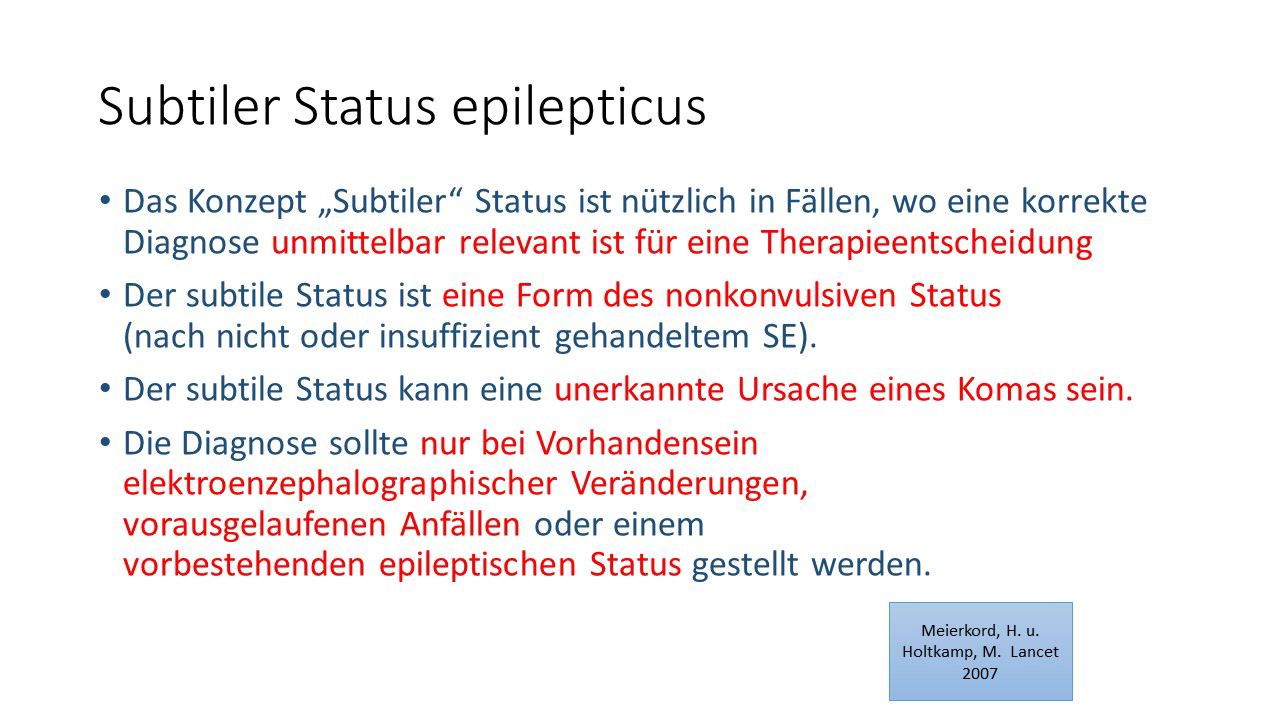 Subtiler Status epilepticus

• Das Konzept „Subtiler“ Status ist nützlich in Fällen, wo eine korrekte Diagnose unmittelbar relevant ist für eine Therapieentscheidung

• Der subtile Status ist eine Form des nonkonvulsiven Status (nach nicht oder insuffizient gehandeltem SE).

• Der subtile Status kann eine unerkannte Ursache eines Komas sein.

• Die Diagnose sollte nur bei Vorhandensein elektroenzephalographischer Veränderungen, vorausgelaufenen Anfällen oder einem vorbestehenden epileptischen Status gestellt werden.

Meierkord, H. u. Holtkamp, M. Lancet 2007